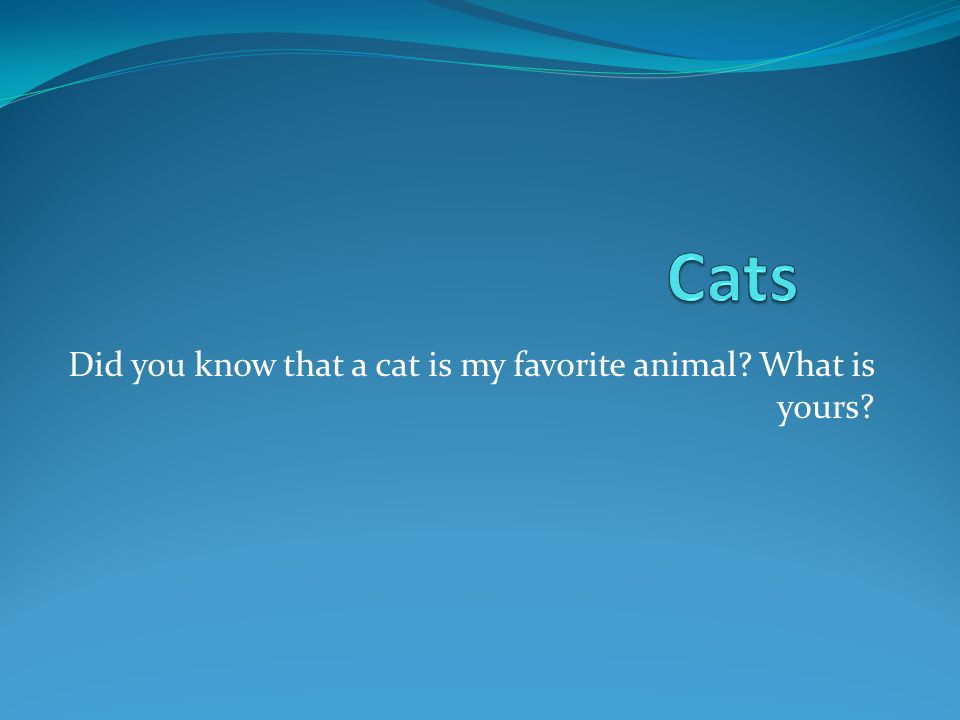 Cats

Did you know that a cat is my favorite animal? What is yours?